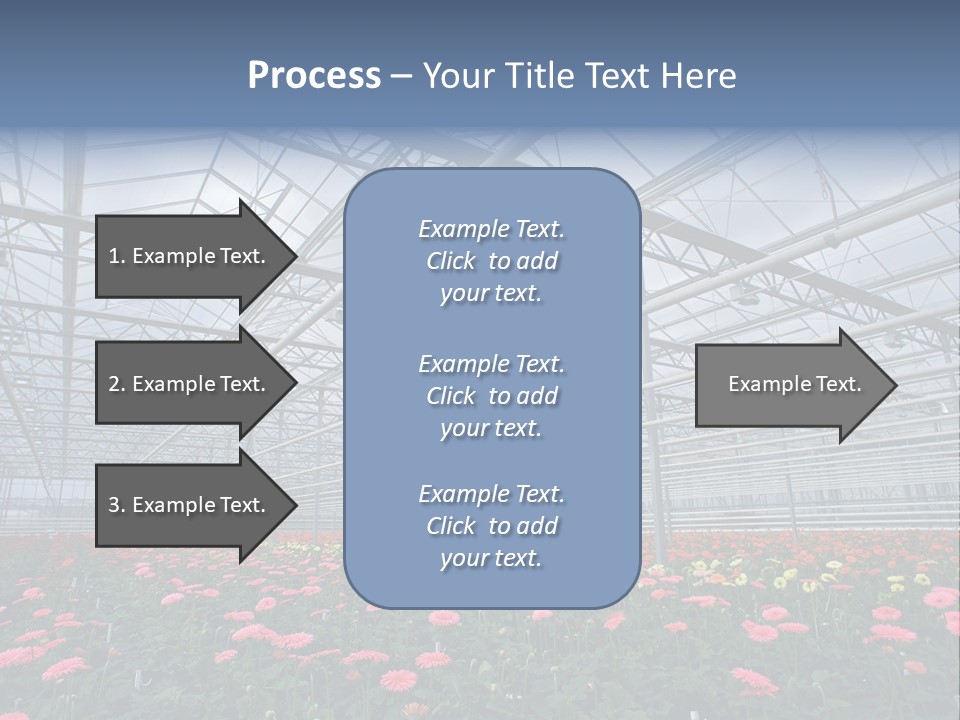 Process – Your Title Text Here

1. Example Text.

2. Example Text.

3. Example Text.

Example Text. Click to add your text.

Example Text. Click to add your text.

Example Text. Click to add your text.

Example Text.